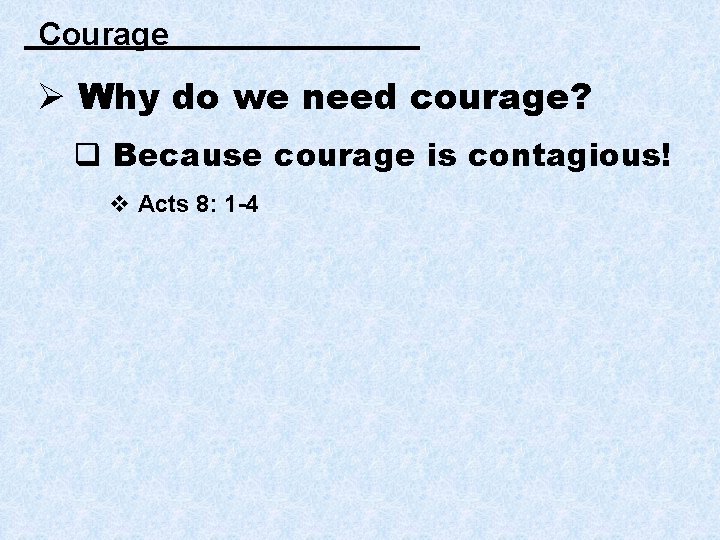 Courage

➢ Why do we need courage?

❑ Because courage is contagious!

❖ Acts 8: 1-4